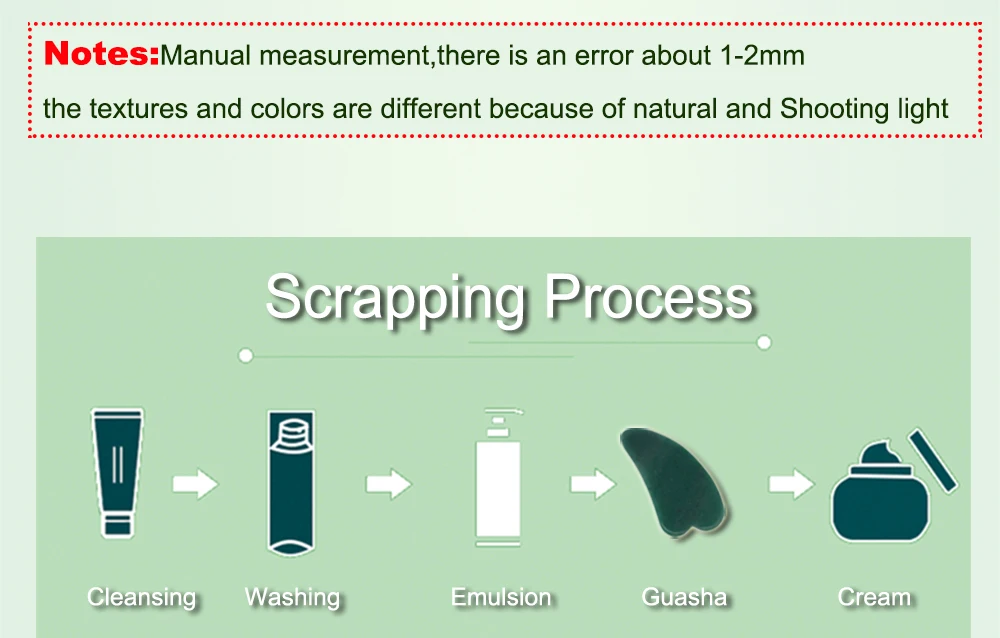 Notes:Manual measurement,there is an error about 1-2mm
the textures and colors are different because of natural and Shooting light

Scrapping Process

Cleansing Washing Emulsion Guasha Cream